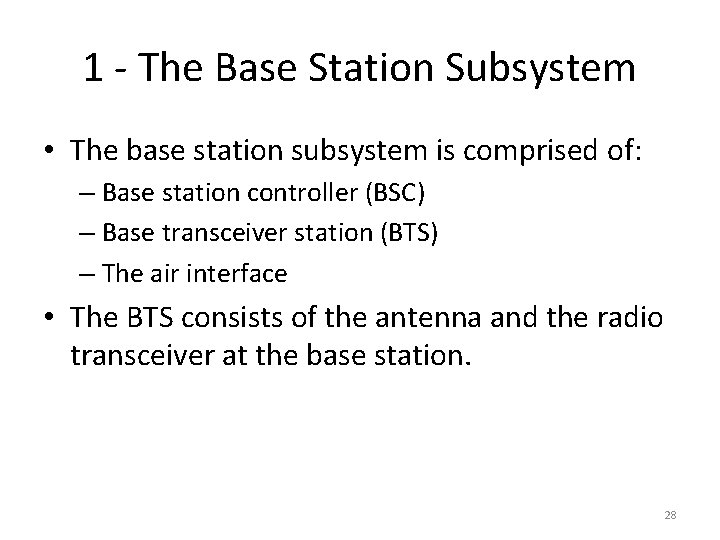 1 - The Base Station Subsystem

• The base station subsystem is comprised of:
– Base station controller (BSC)
– Base transceiver station (BTS)
– The air interface

• The BTS consists of the antenna and the radio transceiver at the base station.

28